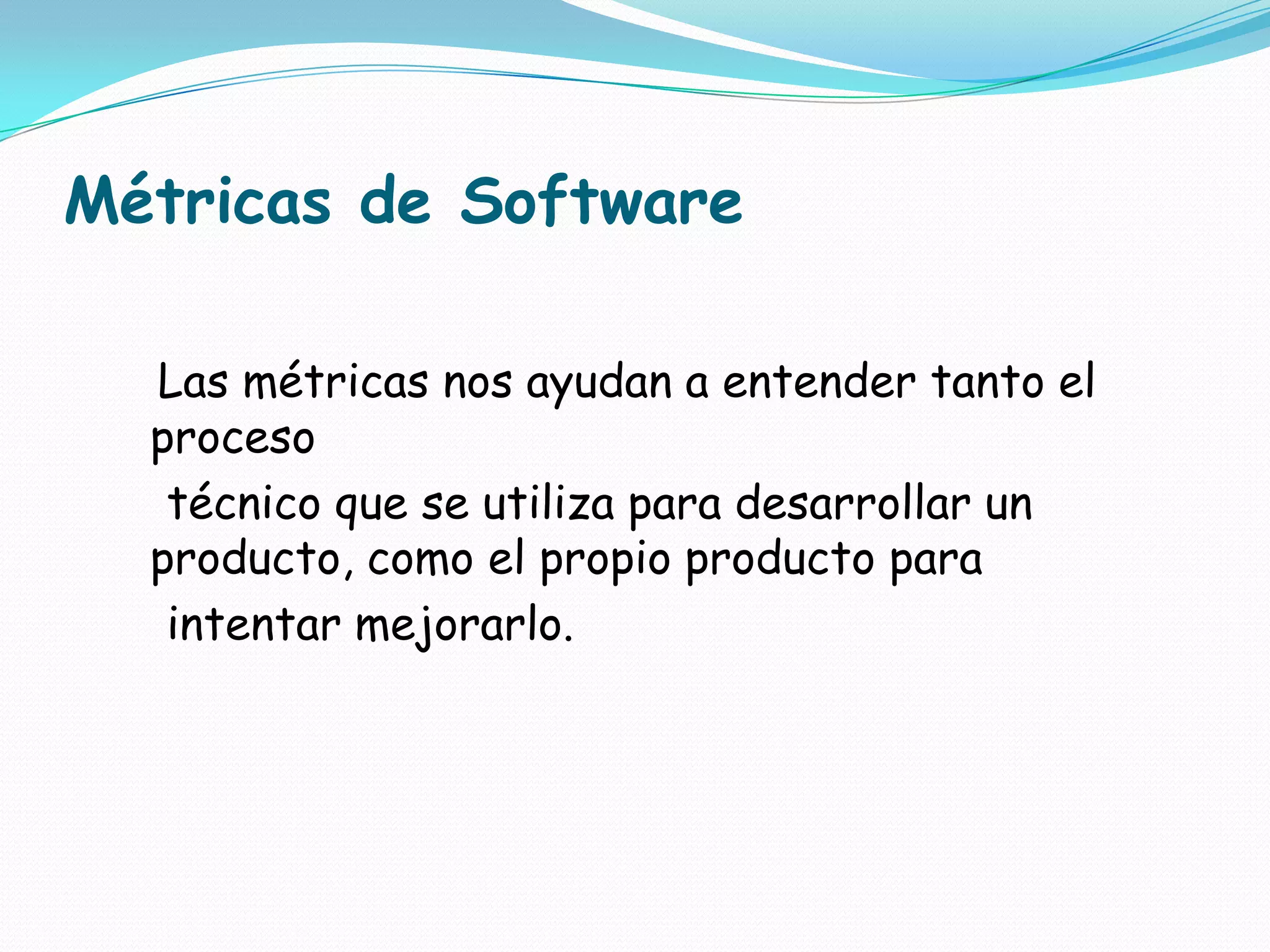 Métricas de Software

Las métricas nos ayudan a entender tanto el proceso
técnico que se utiliza para desarrollar un producto, como el propio producto para
intentar mejorarlo.